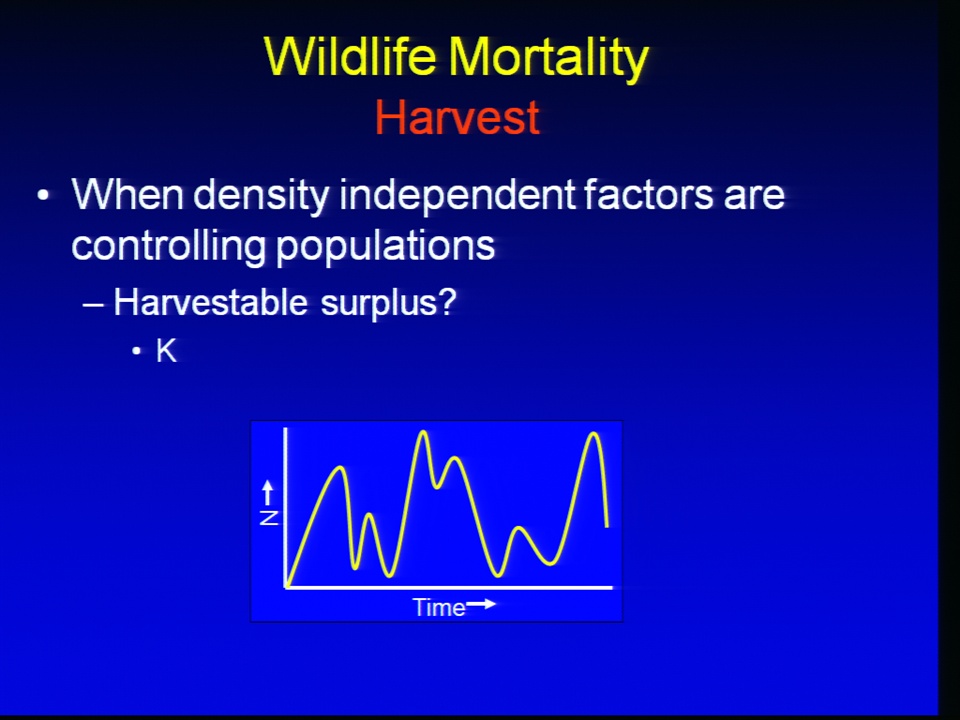 Wildlife Mortality
Harvest

• When density independent factors are controlling populations
– Harvestable surplus?
• K

N

Time